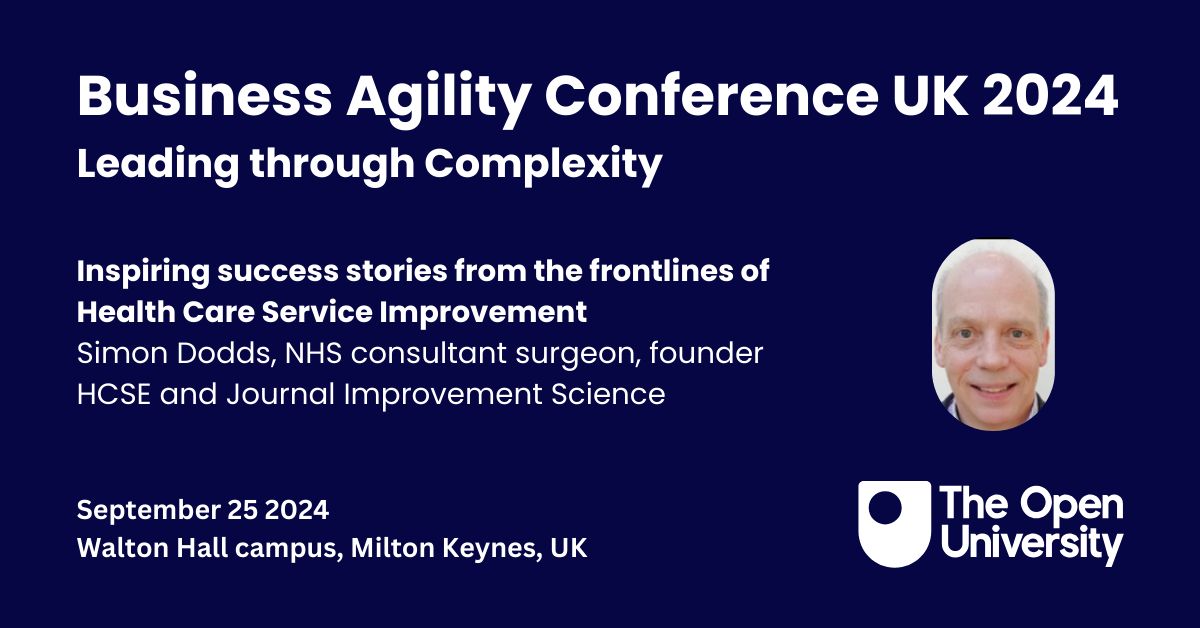 Business Agility Conference UK 2024
Leading through Complexity

Inspiring success stories from the frontlines of Health Care Service Improvement
Simon Dodds, NHS consultant surgeon, founder HCSE and Journal Improvement Science

September 25 2024
Walton Hall campus, Milton Keynes, UK

The Open University